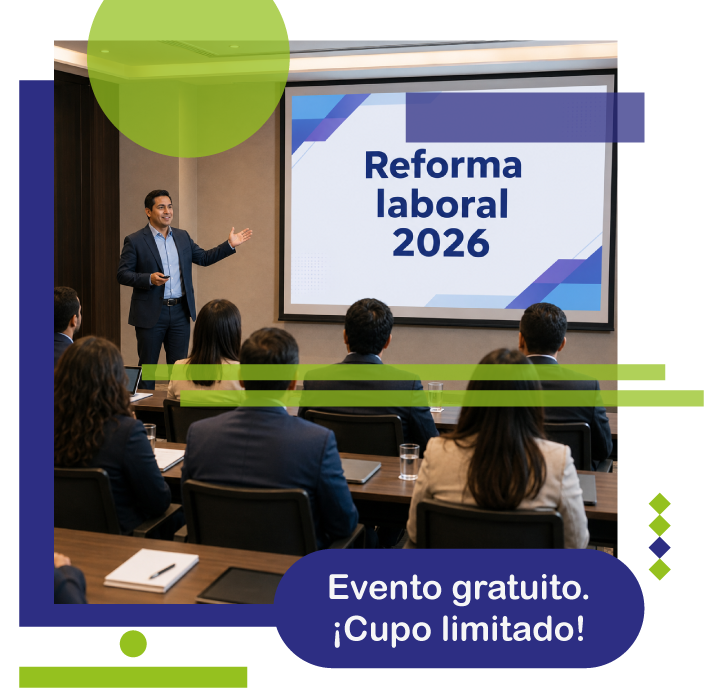 Reforma laboral 2026

Evento gratuito. ¡Cupo limitado!